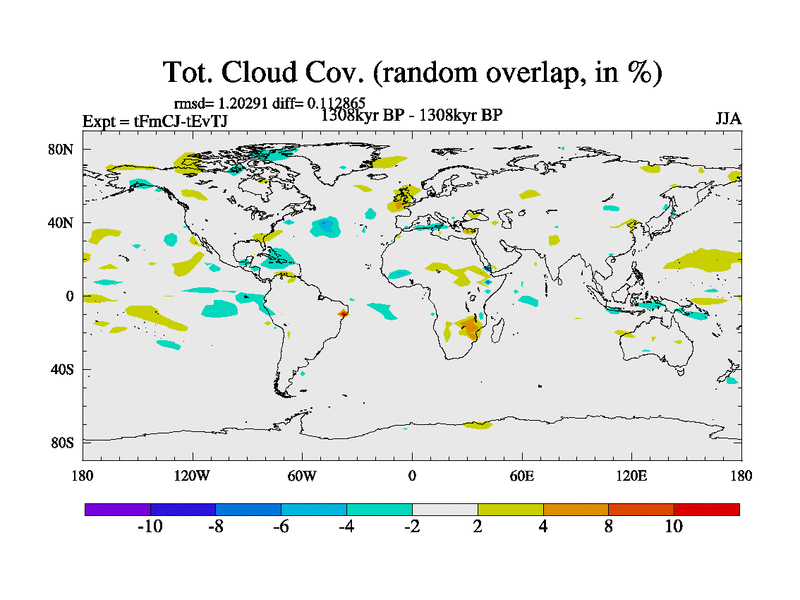 Tot. Cloud Cov. (random overlap, in %)

rmsd= 1.20291 diff= 0.112865

Expt = tFmCJ-tEvTJ

1308kyr BP - 1308kyr BP

JJA

80N
40N
0
40S
80S

180
120W
60W
0
60E
120E
180

-10
-8
-6
-4
-2
2
4
8
10